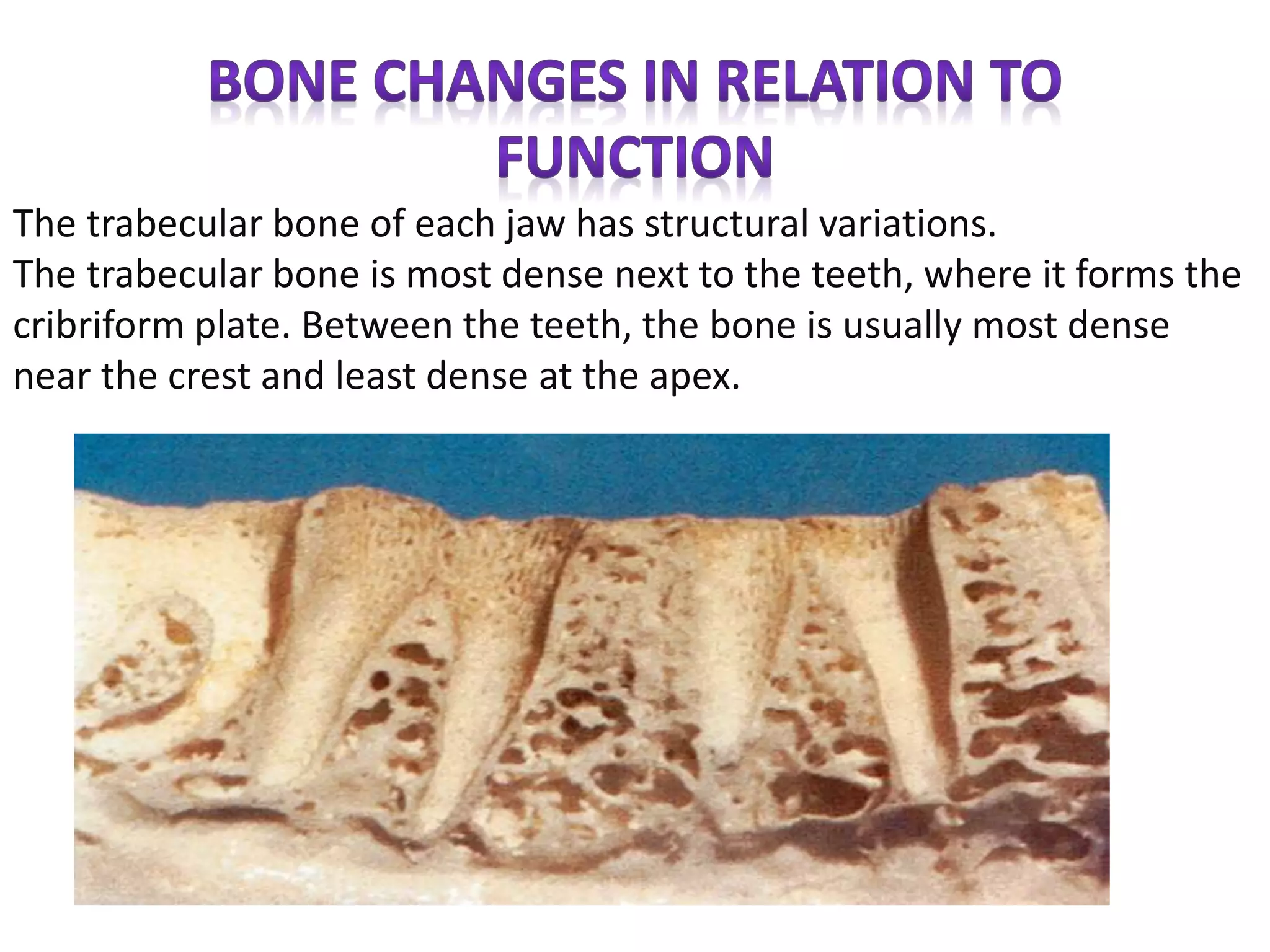 BONE CHANGES IN RELATION TO FUNCTION

The trabecular bone of each jaw has structural variations.
The trabecular bone is most dense next to the teeth, where it forms the cribriform plate. Between the teeth, the bone is usually most dense near the crest and least dense at the apex.